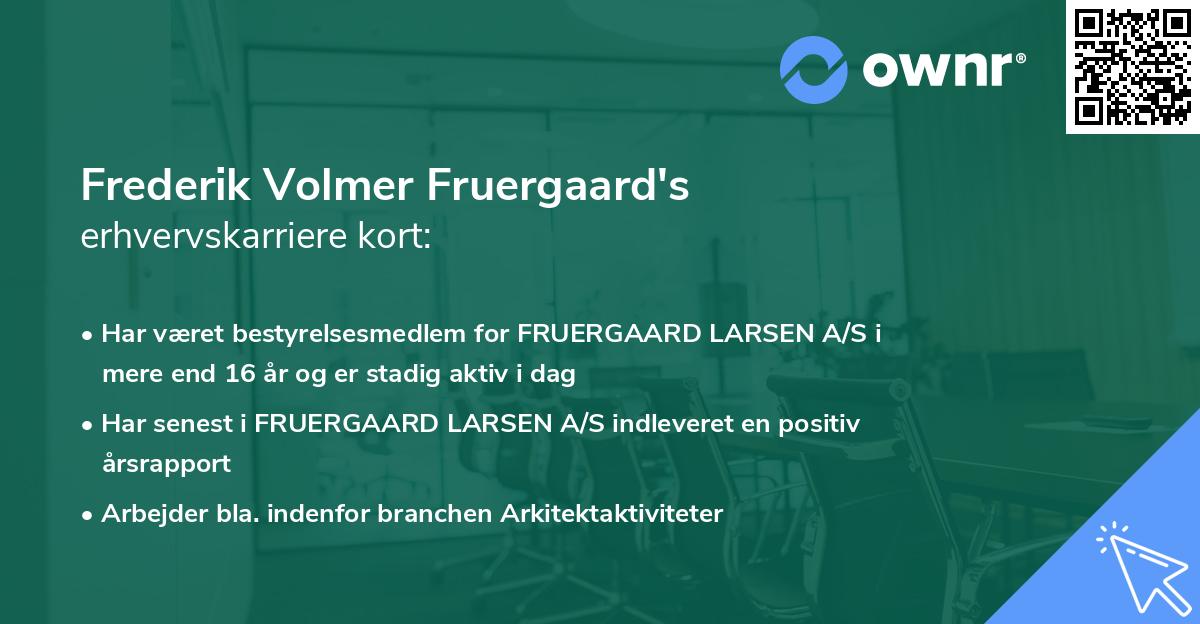 ownr®

Frederik Volmer Fruergaard's erhvervskarriere kort:

• Har været bestyrelsesmedlem for FRUERGAARD LARSEN A/S i mere end 16 år og er stadig aktiv i dag

• Har senest i FRUERGAARD LARSEN A/S indleveret en positiv årsrapport

• Arbejder bla. indenfor branchen Arkitektaktiviteter